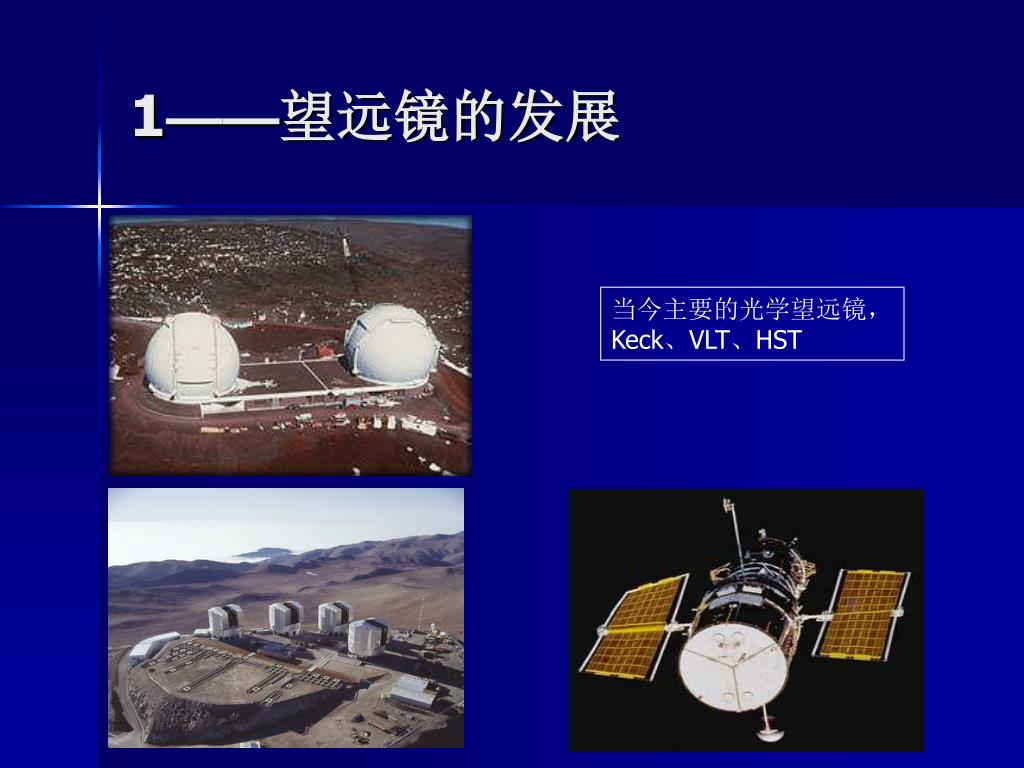 1——望远镜的发展

当今主要的光学望远镜，Keck、VLT、HST